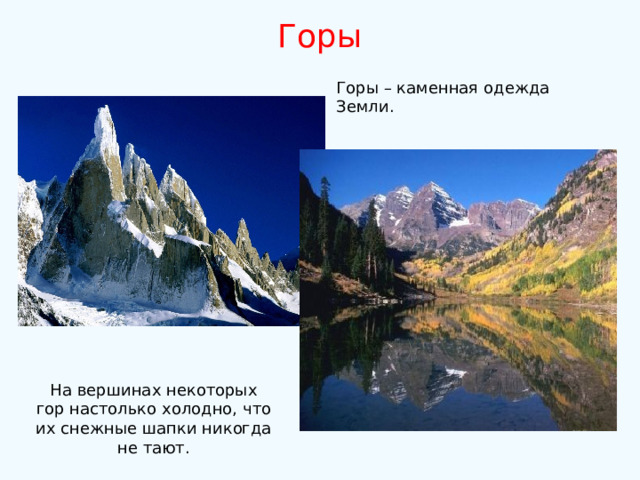 Горы

Горы – каменная одежда Земли.

На вершинах некоторых гор настолько холодно, что их снежные шапки никогда не тают.